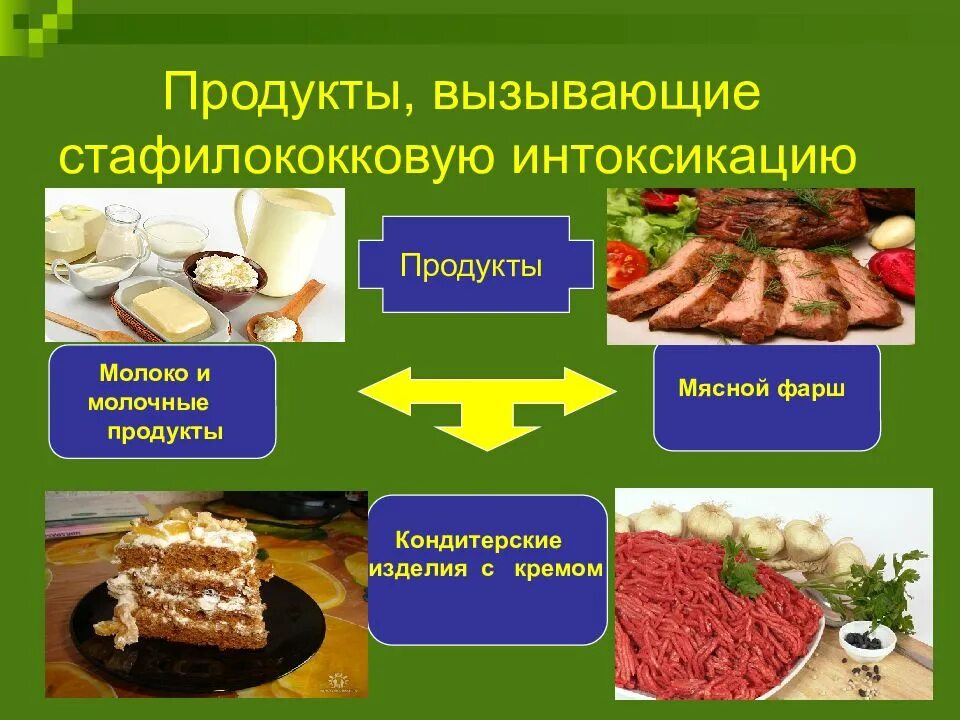 Продукты, вызывающие стафилококковую интоксикацию

Продукты

Молоко и молочные продукты

Мясной фарш

Кондитерские изделия с кремом